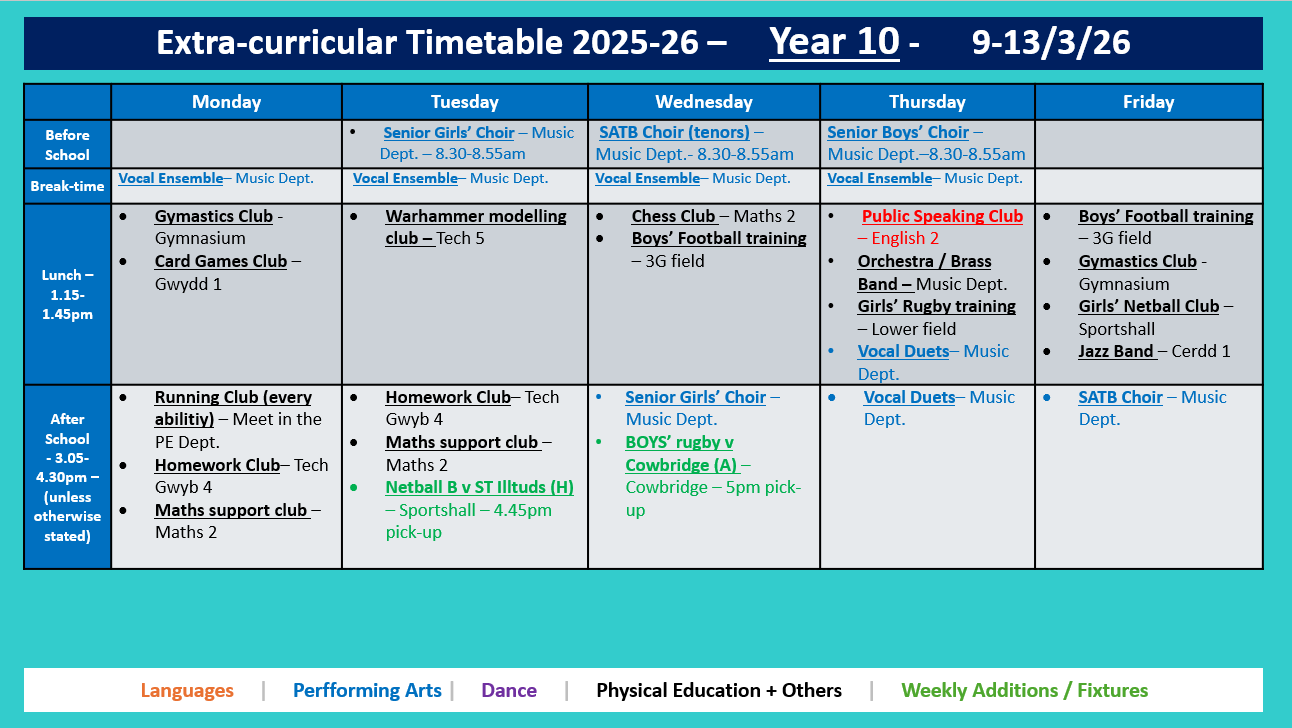 Extra-curricular Timetable 2025-26 – Year 10 - 9-13/3/26

| | Monday | Tuesday | Wednesday | Thursday | Friday |
|---|---|---|---|---|---|
| Before School | | • Senior Girls' Choir – Music Dept. – 8.30-8.55am | SATB Choir (tenors) – Music Dept.- 8.30-8.55am | Senior Boys' Choir – Music Dept.–8.30-8.55am | |
| Break-time | Vocal Ensemble– Music Dept. | Vocal Ensemble– Music Dept. | Vocal Ensemble– Music Dept. | Vocal Ensemble– Music Dept. | |
| Lunch – 1.15-1.45pm | • Gymastics Club - Gymnasium • Card Games Club – Gwydd 1 | • Warhammer modelling club – Tech 5 | • Chess Club – Maths 2 • Boys' Football training – 3G field | • Public Speaking Club – English 2 • Orchestra / Brass Band – Music Dept. • Girls' Rugby training – Lower field • Vocal Duets– Music Dept. | • Boys' Football training – 3G field • Gymastics Club - Gymnasium • Girls' Netball Club – Sportshall • Jazz Band – Cerdd 1 |
| After School - 3.05-4.30pm – (unless otherwise stated) | • Running Club (every abilitiy) – Meet in the PE Dept. • Homework Club– Tech Gwyb 4 • Maths support club – Maths 2 | • Homework Club– Tech Gwyb 4 • Maths support club – Maths 2 • Netball B v ST Illtuds (H) – Sportshall – 4.45pm pick-up | • Senior Girls' Choir – Music Dept. • BOYS' rugby v Cowbridge (A) – Cowbridge – 5pm pick-up | • Vocal Duets– Music Dept. | • SATB Choir – Music Dept. |

Languages | Perfforming Arts | Dance | Physical Education + Others | Weekly Additions / Fixtures